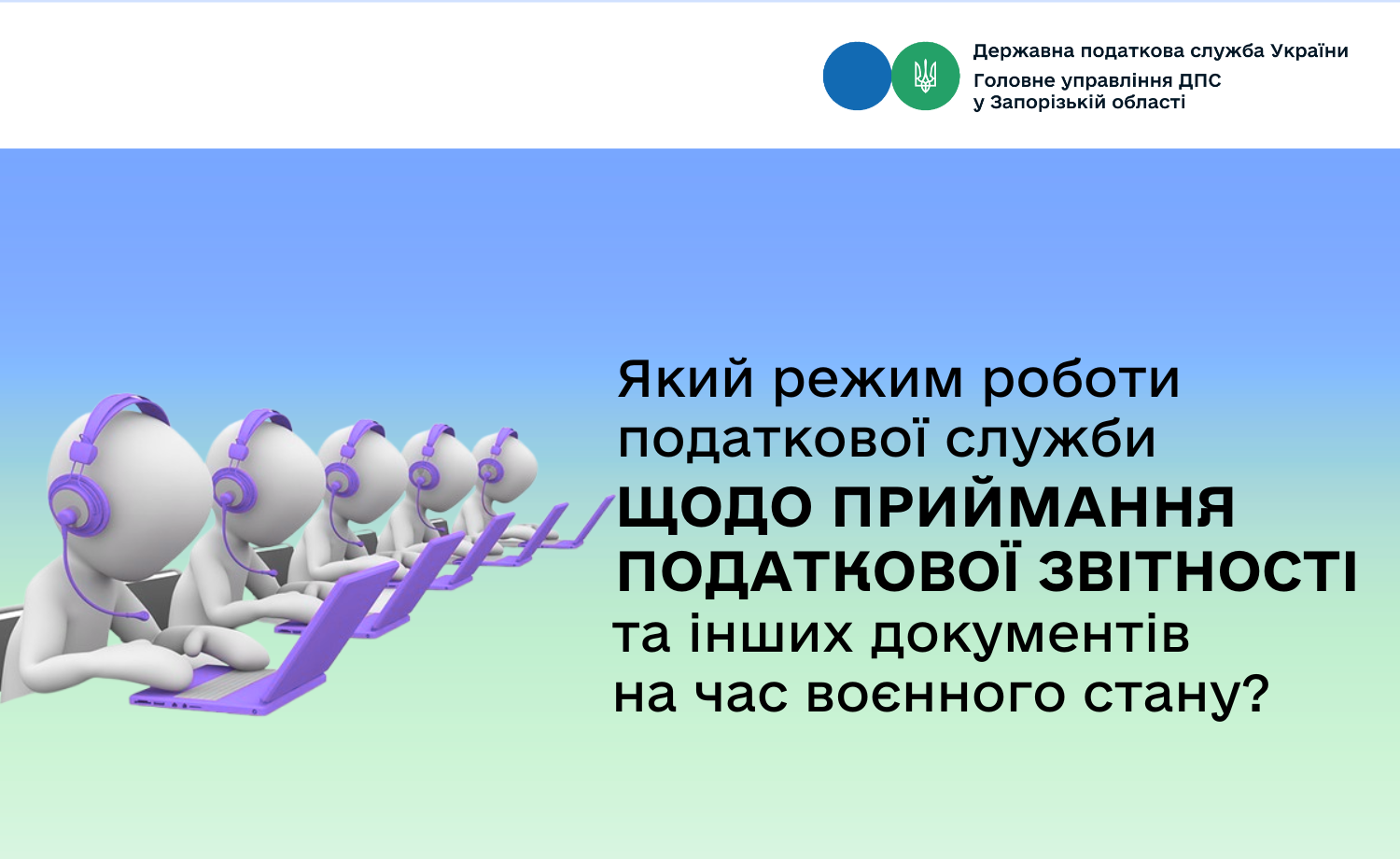 Державна податкова служба України
Головне управління ДПС
у Запорізькій області

Який режим роботи податкової служби ЩОДО ПРИЙМАННЯ ПОДАТКОВОЇ ЗВІТНОСТІ та інших документів на час воєнного стану?